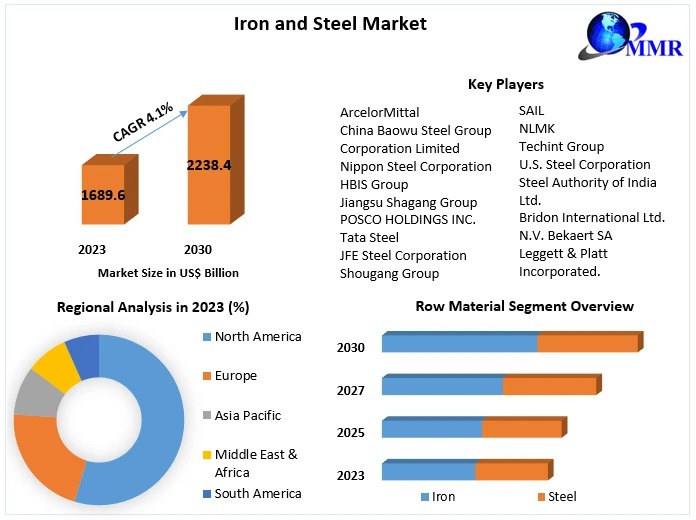 Iron and Steel Market

MMR

CAGR 4.1%

1689.6

2238.4

2023

2030

Market Size in US$ Billion

Key Players

ArcelorMittal
China Baowu Steel Group Corporation Limited
Nippon Steel Corporation
HBIS Group
Jiangsu Shagang Group
POSCO HOLDINGS INC.
Tata Steel
JFE Steel Corporation
Shougang Group

SAIL
NLMK
Techint Group
U.S. Steel Corporation
Steel Authority of India Ltd.
Bridon International Ltd.
N.V. Bekaert SA
Leggett & Platt Incorporated.

Regional Analysis in 2023 (%)

North America
Europe
Asia Pacific
Middle East & Africa
South America

Row Material Segment Overview

2030
2027
2025
2023

Iron
Steel